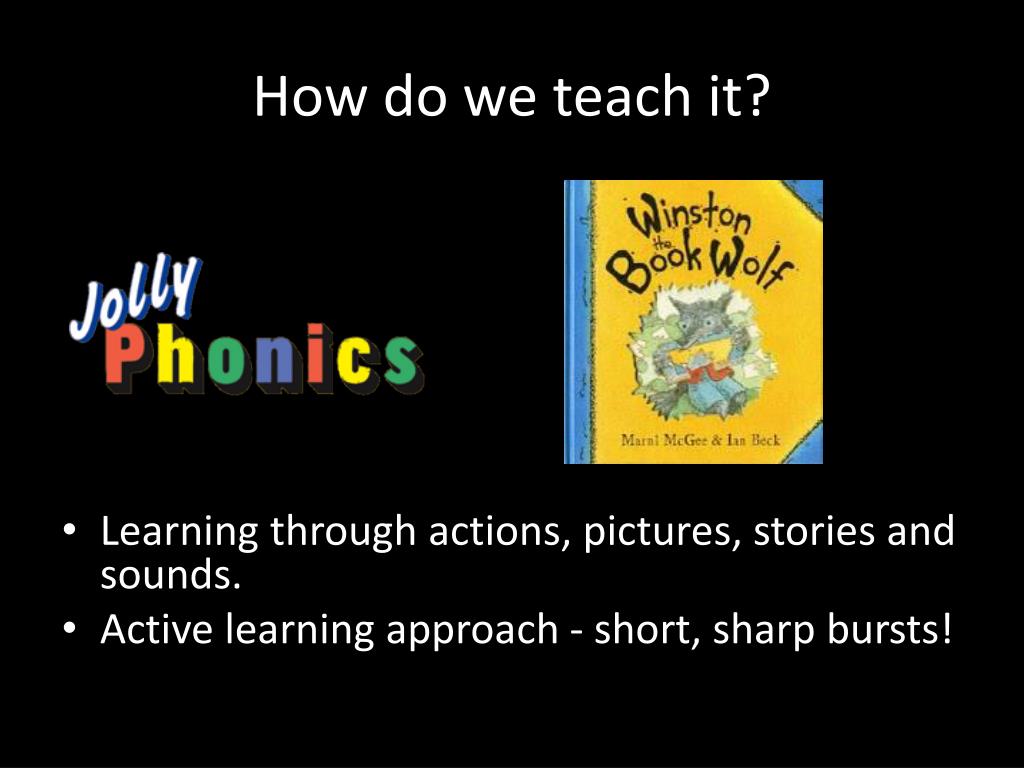 How do we teach it?

Jolly Phonics

Winston the Book Wolf

Marni McGee & Ian Beck

• Learning through actions, pictures, stories and sounds.
• Active learning approach - short, sharp bursts!